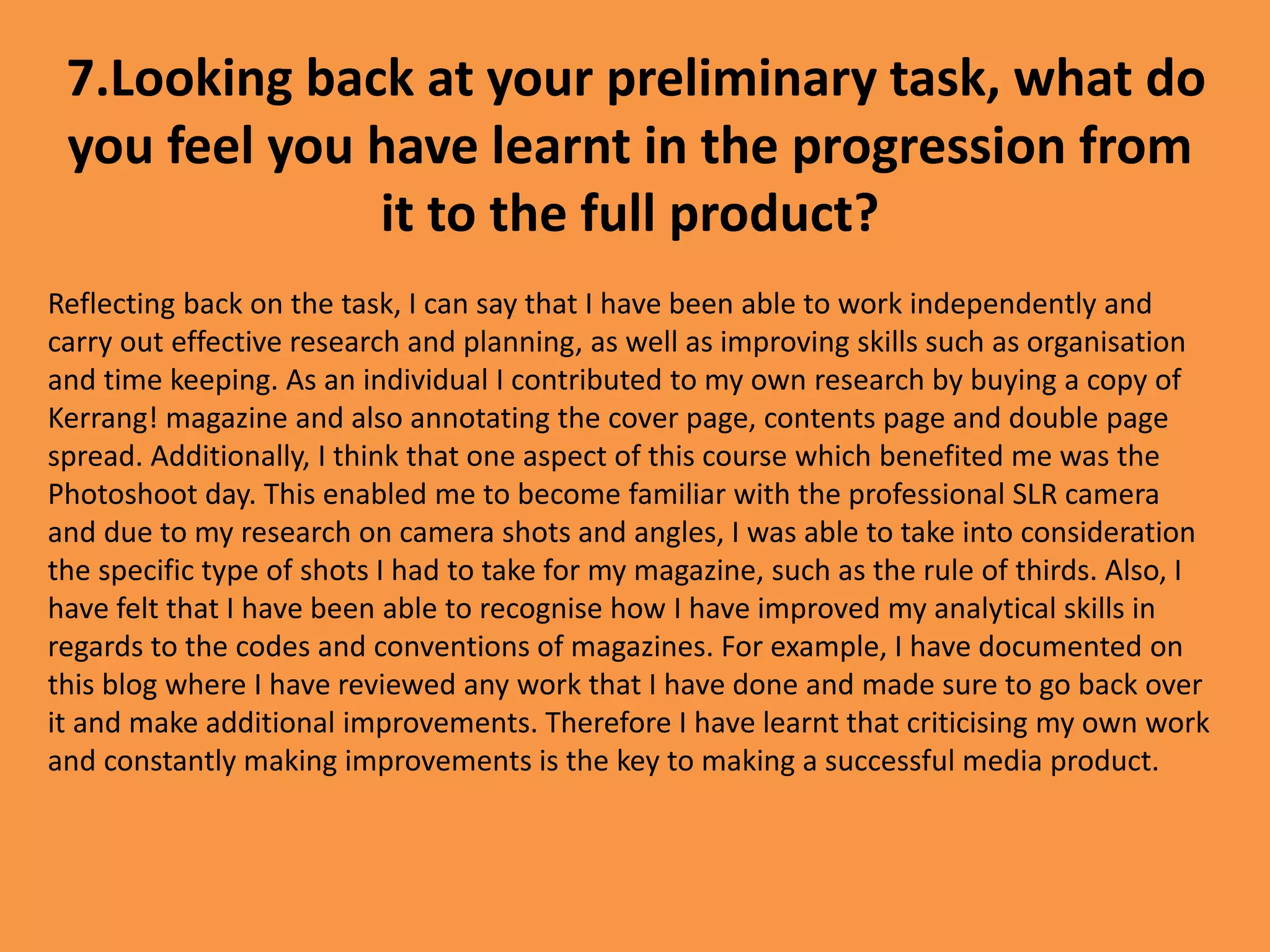 7.Looking back at your preliminary task, what do you feel you have learnt in the progression from it to the full product?

Reflecting back on the task, I can say that I have been able to work independently and carry out effective research and planning, as well as improving skills such as organisation and time keeping. As an individual I contributed to my own research by buying a copy of Kerrang! magazine and also annotating the cover page, contents page and double page spread. Additionally, I think that one aspect of this course which benefited me was the Photoshoot day. This enabled me to become familiar with the professional SLR camera and due to my research on camera shots and angles, I was able to take into consideration the specific type of shots I had to take for my magazine, such as the rule of thirds. Also, I have felt that I have been able to recognise how I have improved my analytical skills in regards to the codes and conventions of magazines. For example, I have documented on this blog where I have reviewed any work that I have done and made sure to go back over it and make additional improvements. Therefore I have learnt that criticising my own work and constantly making improvements is the key to making a successful media product.